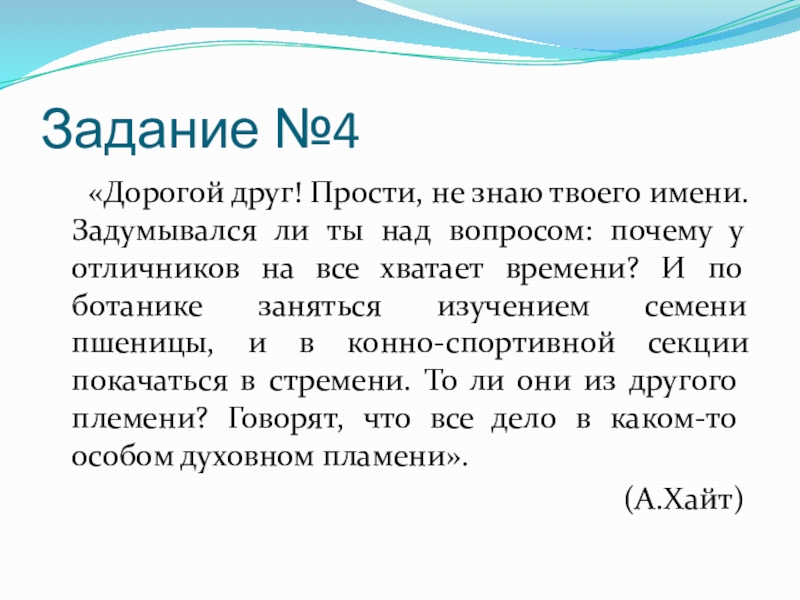 Задание №4

«Дорогой друг! Прости, не знаю твоего имени. Задумывался ли ты над вопросом: почему у отличников на все хватает времени? И по ботанике заняться изучением семени пшеницы, и в конно-спортивной секции покачаться в стремени. То ли они из другого племени? Говорят, что все дело в каком-то особом духовном пламени».

(А.Хайт)